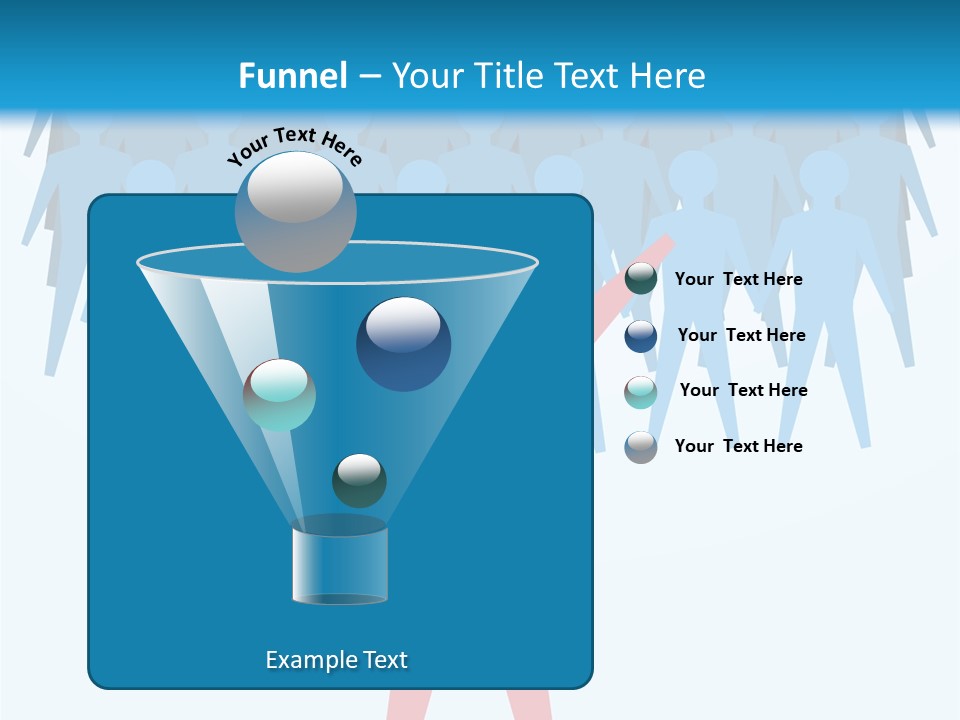 Funnel – Your Title Text Here

Your Text Here

Your Text Here

Your Text Here

Your Text Here

Your Text Here

Example Text